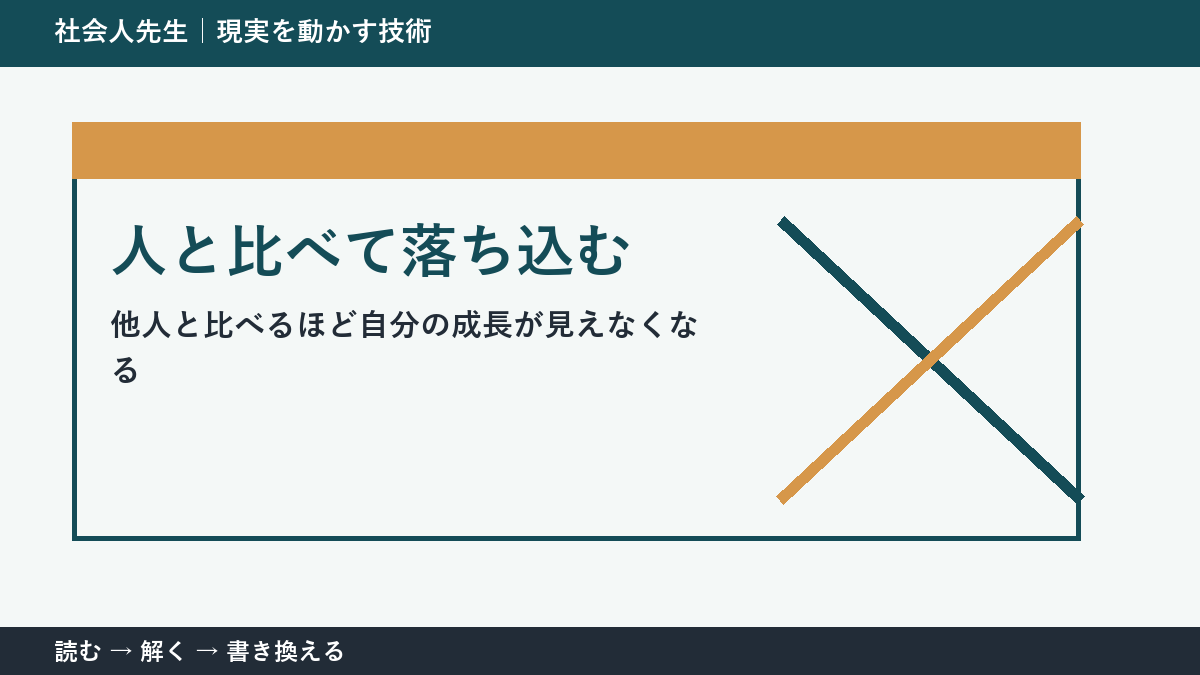 社会人先生｜現実を動かす技術

人と比べて落ち込む

他人と比べるほど自分の成長が見えなくなる

読む → 解く → 書き換える